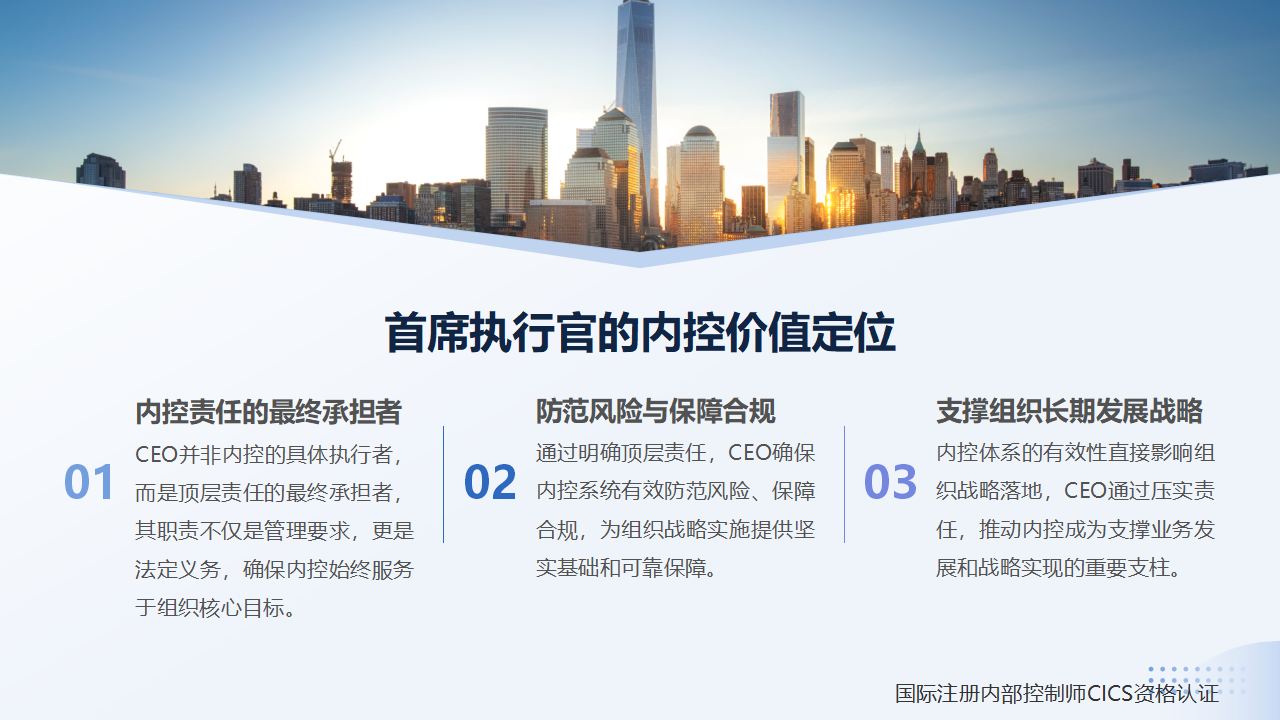 首席执行官的内控价值定位

01

内控责任的最终承担者

CEO并非内控的具体执行者，而是顶层责任的最终承担者，其职责不仅是管理要求，更是法定义务，确保内控始终服务于组织核心目标。

02

防范风险与保障合规

通过明确顶层责任，CEO确保内控系统有效防范风险、保障合规，为组织战略实施提供坚实基础和可靠保障。

03

支撑组织长期发展战略

内控体系的有效性直接影响组织战略落地，CEO通过压实责任，推动内控成为支撑业务发展和战略实现的重要支柱。

国际注册内部控制师CICS资格认证